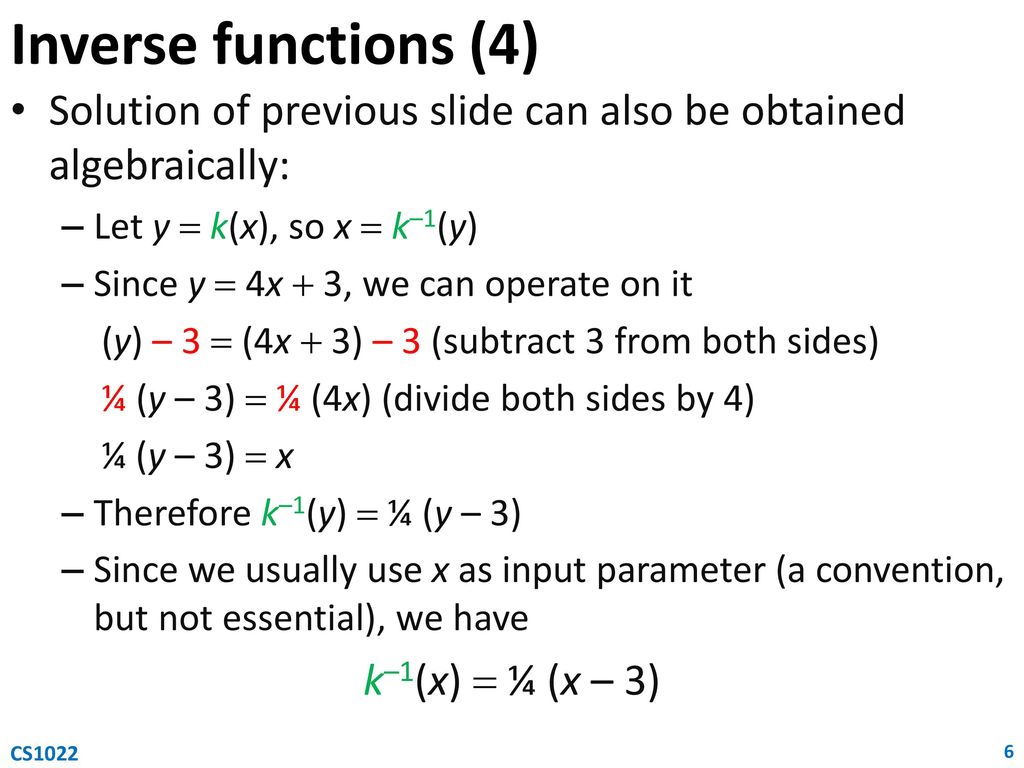 Inverse functions (4)

• Solution of previous slide can also be obtained algebraically:

– Let $y = k(x)$, so $x = k^{-1}(y)$

– Since $y = 4x + 3$, we can operate on it

$(y) - 3 = (4x + 3) - 3$ (subtract 3 from both sides)

$\frac{1}{4}(y - 3) = \frac{1}{4}(4x)$ (divide both sides by 4)

$\frac{1}{4}(y - 3) = x$

– Therefore $k^{-1}(y) = \frac{1}{4}(y - 3)$

– Since we usually use $x$ as input parameter (a convention, but not essential), we have

$k^{-1}(x) = \frac{1}{4}(x - 3)$

CS1022

6